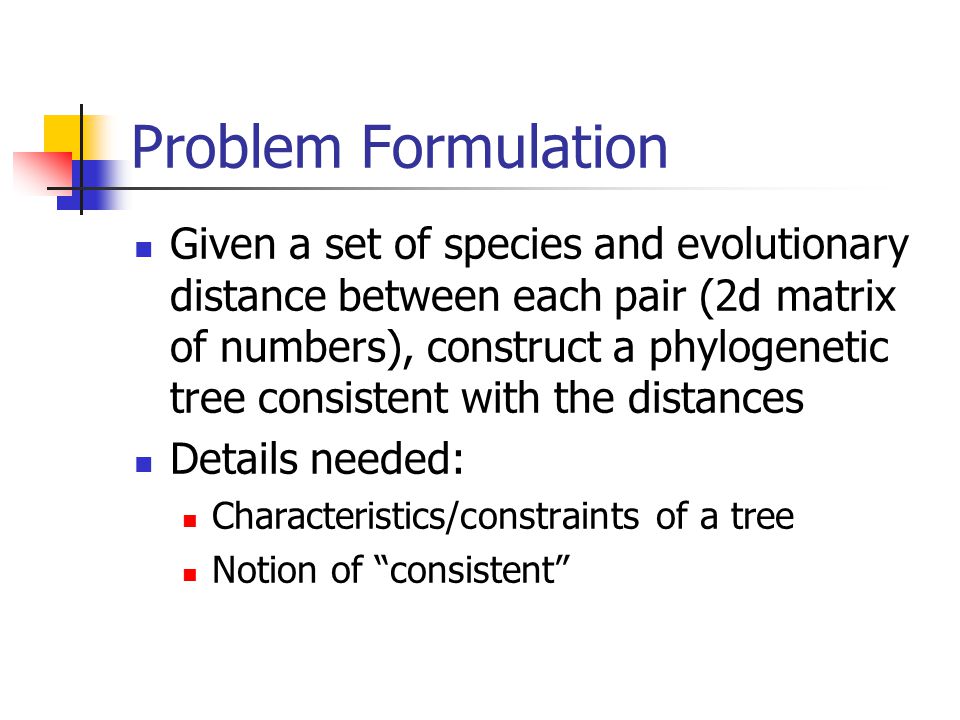 Problem Formulation

- Given a set of species and evolutionary distance between each pair (2d matrix of numbers), construct a phylogenetic tree consistent with the distances
- Details needed:
  - Characteristics/constraints of a tree
  - Notion of “consistent”